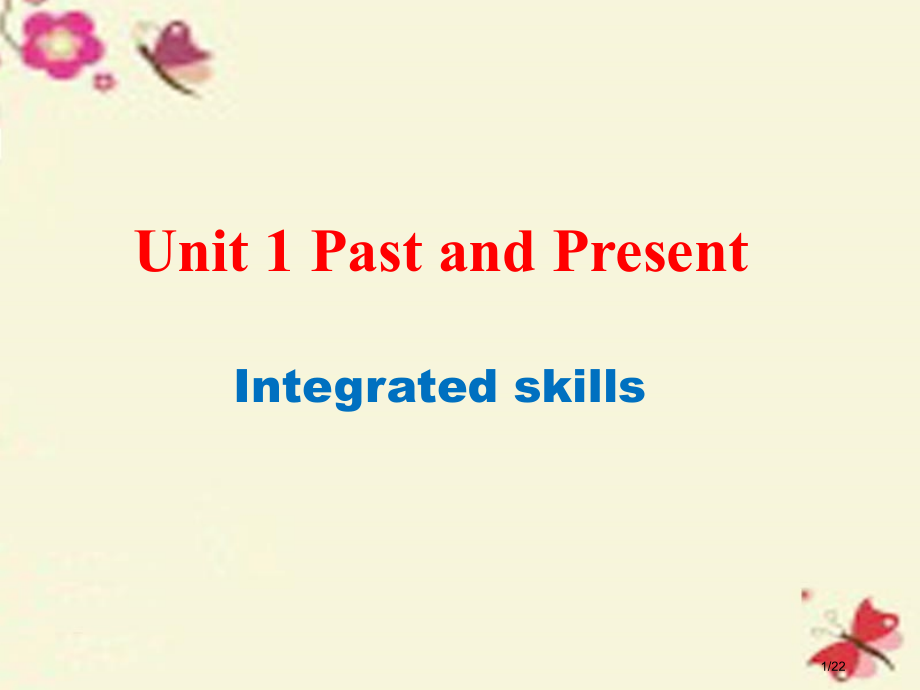 Unit 1 Past and Present

Integrated skills

1/22